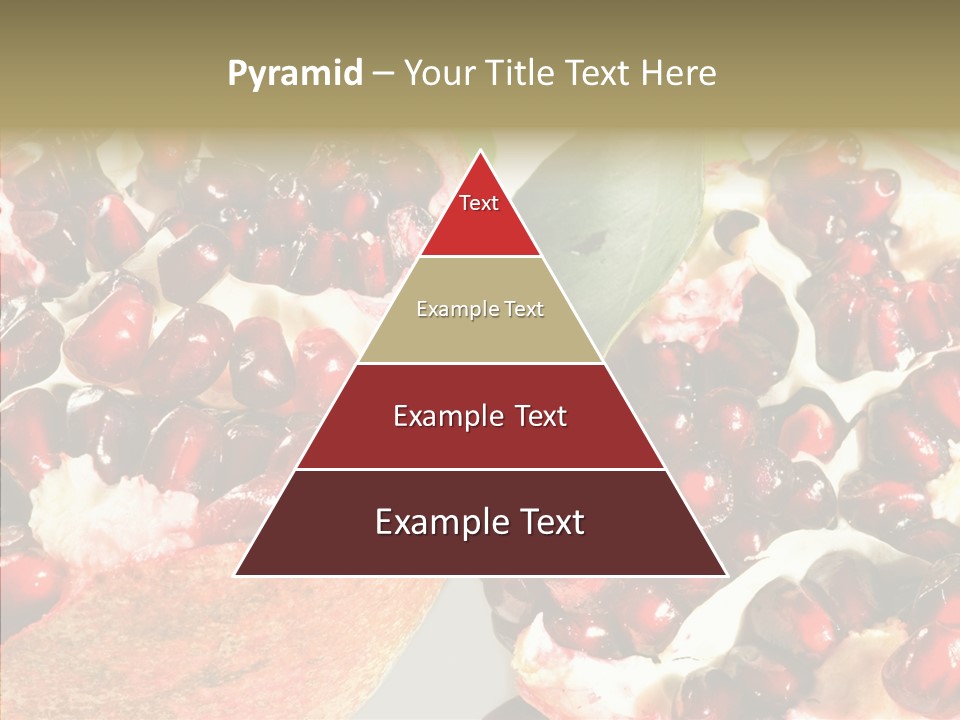 Pyramid – Your Title Text Here

Text

Example Text

Example Text

Example Text